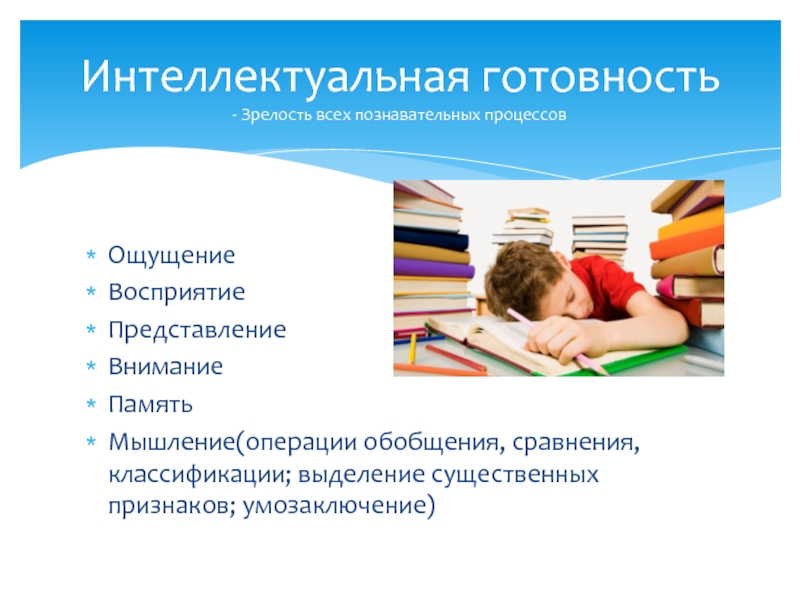 Интеллектуальная готовность
- Зрелость всех познавательных процессов

* Ощущение
* Восприятие
* Представление
* Внимание
* Память
* Мышление(операции обобщения, сравнения, классификации; выделение существенных признаков; умозаключение)